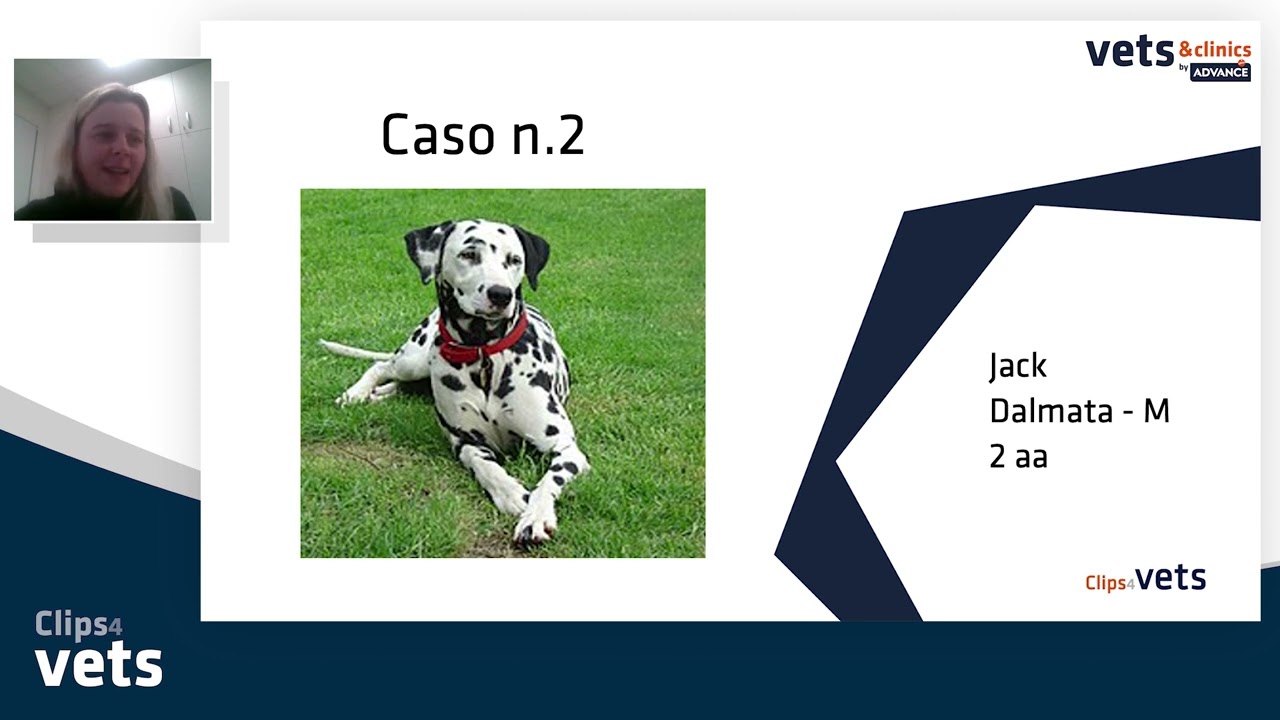 vets &clinics by ADVANCE

Caso n.2

Jack
Dalmata - M
2 aa

Clips4vets

Clips4
vets